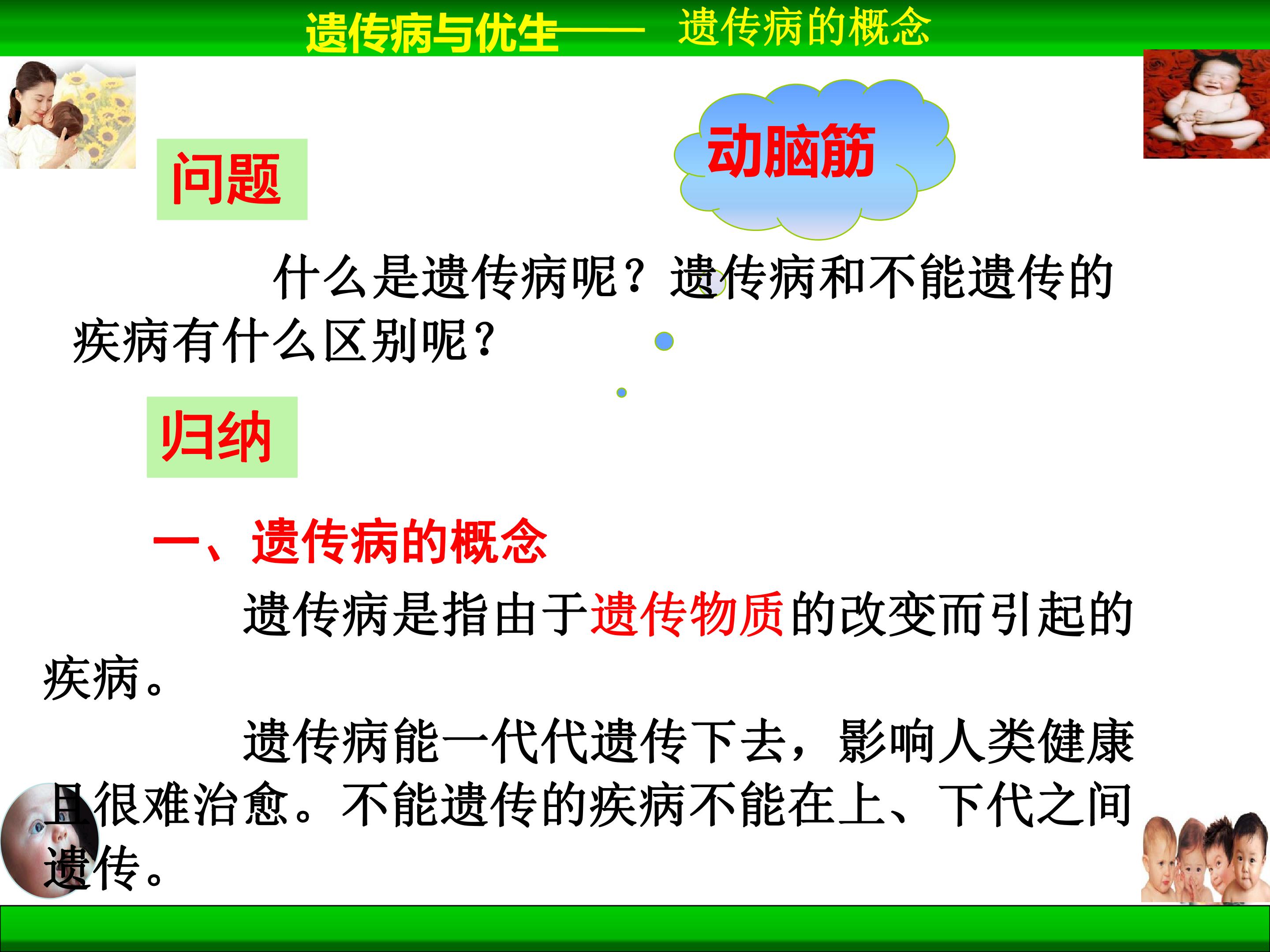 遗传病与优生—— 遗传病的概念

问题

动脑筋

什么是遗传病呢？遗传病和不能遗传的疾病有什么区别呢？

归纳

一、遗传病的概念

遗传病是指由于遗传物质的改变而引起的疾病。

遗传病能一代代遗传下去，影响人类健康且很难治愈。不能遗传的疾病不能在上、下代之间遗传。